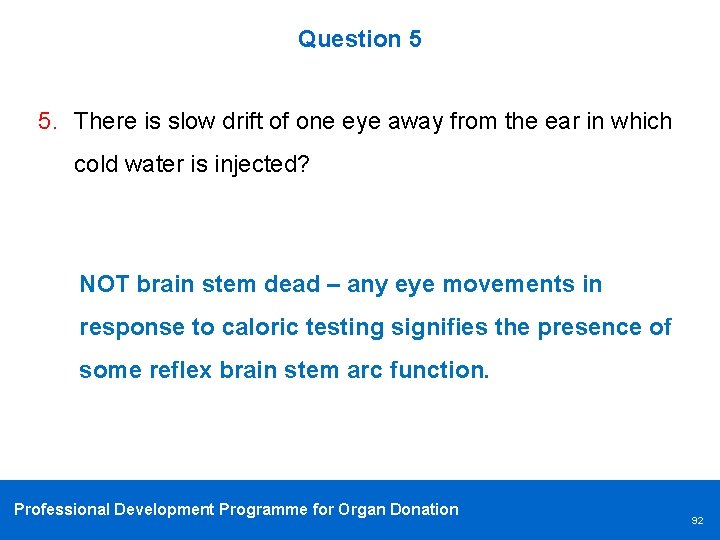 Question 5

5. There is slow drift of one eye away from the ear in which cold water is injected?

NOT brain stem dead – any eye movements in response to caloric testing signifies the presence of some reflex brain stem arc function.

Professional Development Programme for Organ Donation

92